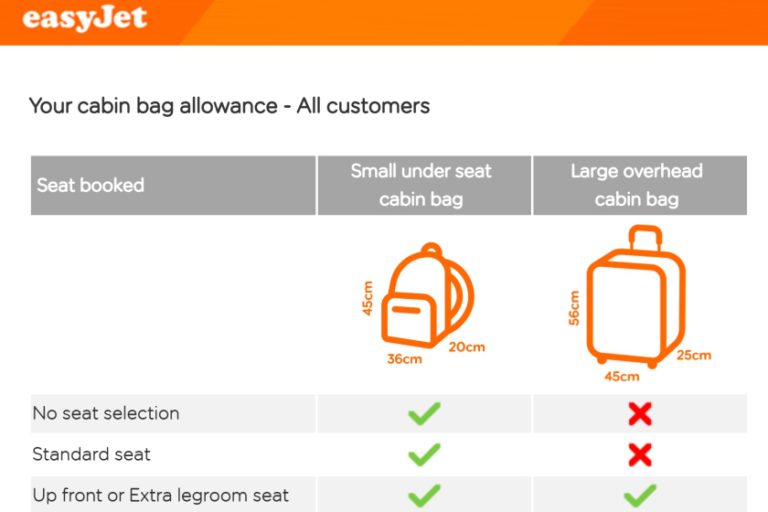 easyJet

Your cabin bag allowance - All customers

| Seat booked | Small under seat cabin bag | Large overhead cabin bag |
|---|---|---|
| | 45cm 36cm 20cm | 56cm 45cm 25cm |
| No seat selection | ✓ | ✗ |
| Standard seat | ✓ | ✗ |
| Up front or Extra legroom seat | ✓ | ✓ |